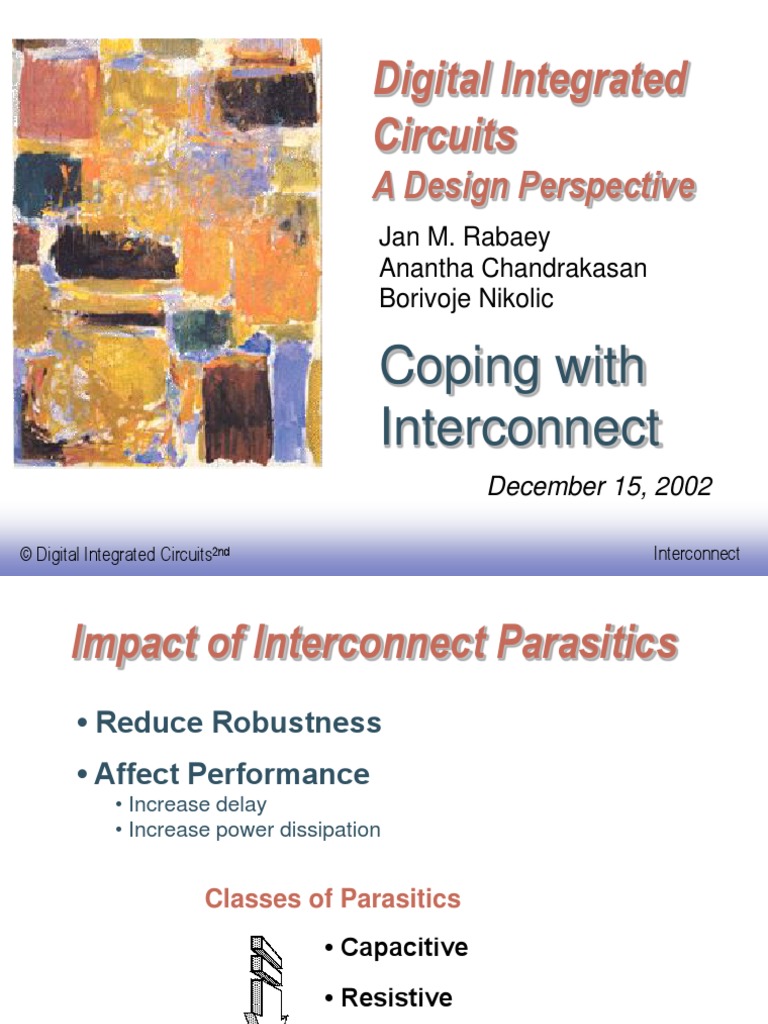 Digital Integrated Circuits
A Design Perspective

Jan M. Rabaey
Anantha Chandrakasan
Borivoje Nikolic

Coping with Interconnect

December 15, 2002

© Digital Integrated Circuits$^{2nd}$

Interconnect

Impact of Interconnect Parasitics

• Reduce Robustness

• Affect Performance
• Increase delay
• Increase power dissipation

Classes of Parasitics

• Capacitive

• Resistive